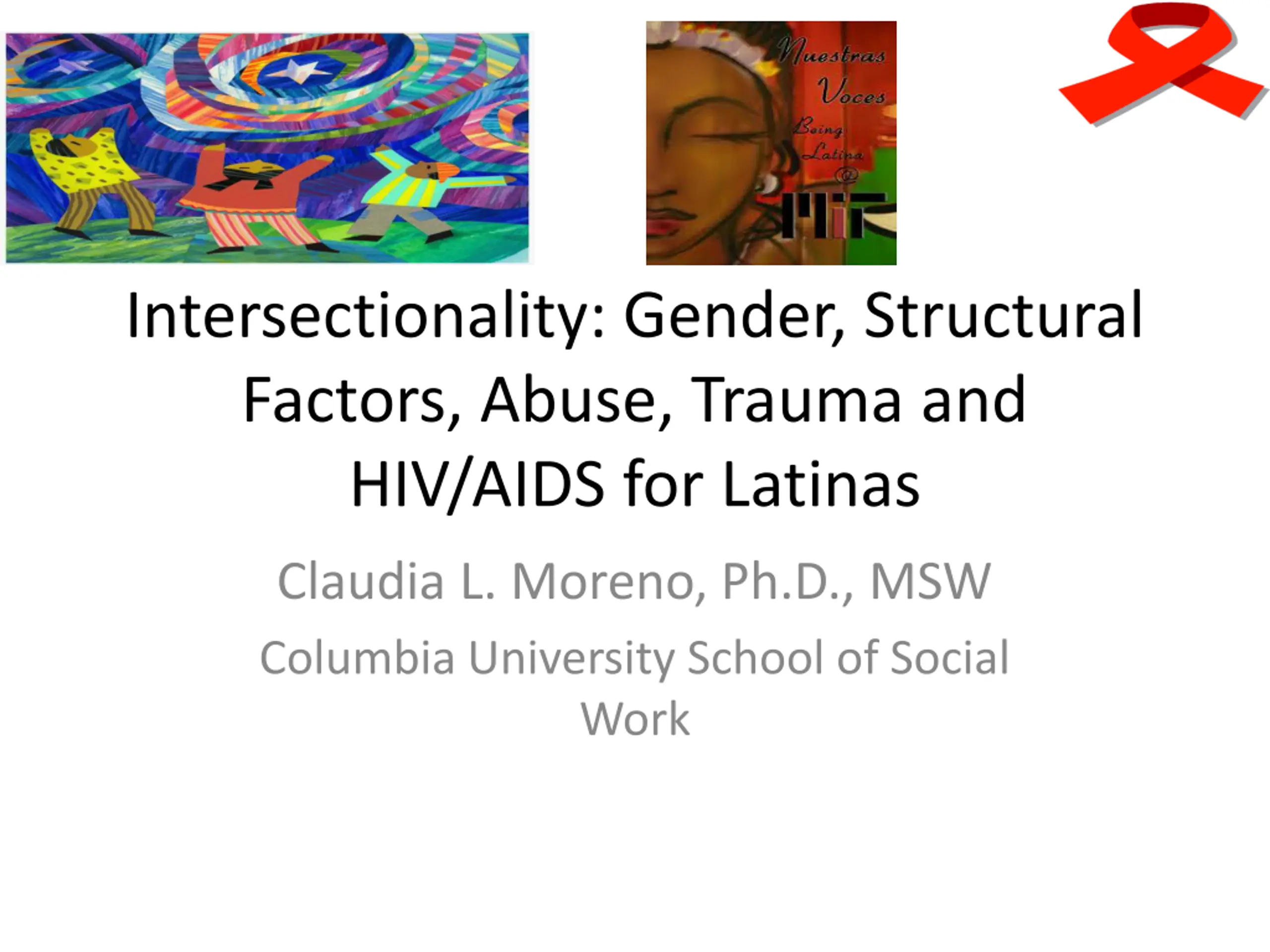 Nuestras Voces Being Latina @ MIT

Intersectionality: Gender, Structural Factors, Abuse, Trauma and HIV/AIDS for Latinas

Claudia L. Moreno, Ph.D., MSW

Columbia University School of Social Work